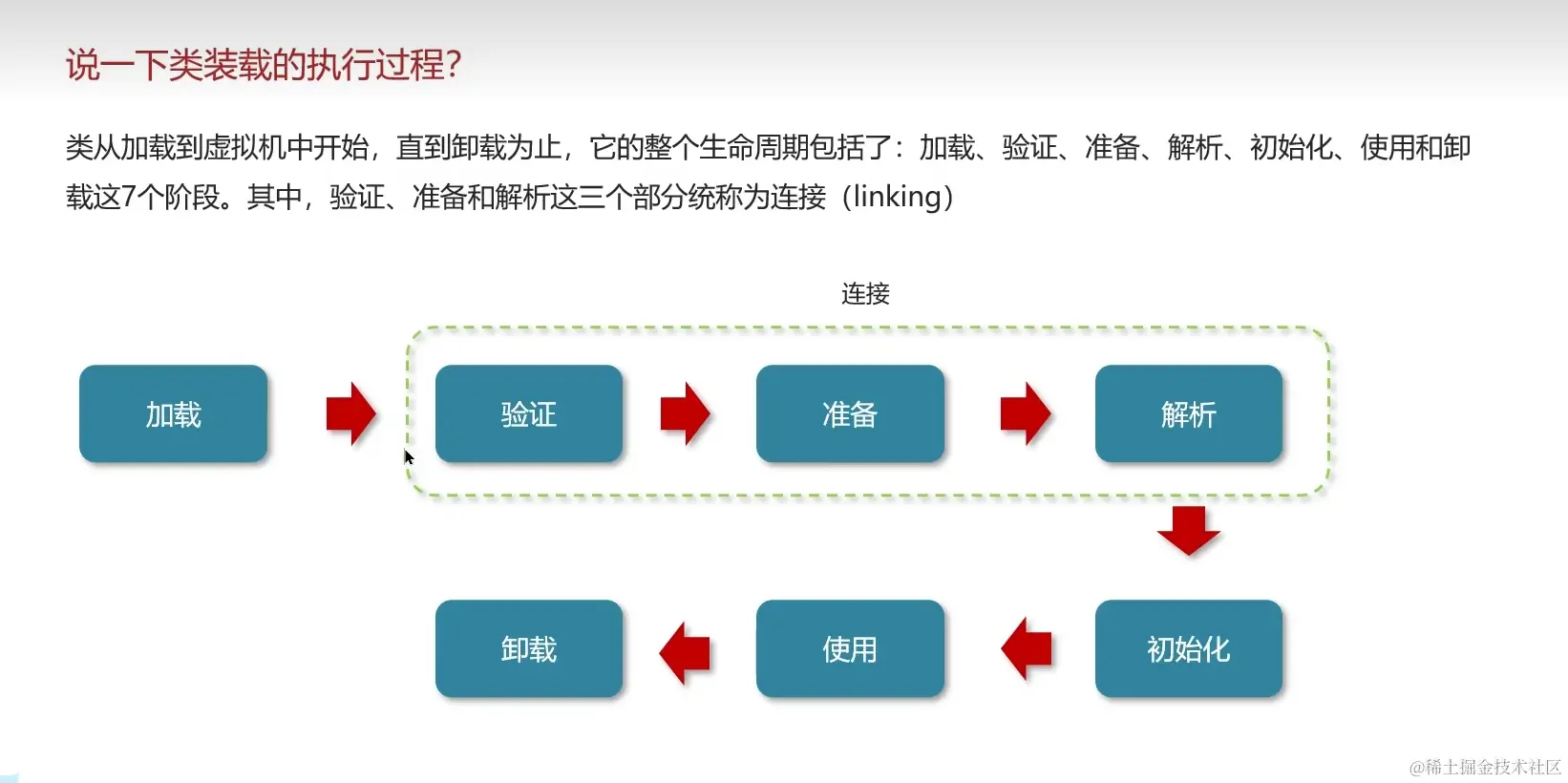 说一下类装载的执行过程?

类从加载到虚拟机中开始，直到卸载为止，它的整个生命周期包括了：加载、验证、准备、解析、初始化、使用和卸载这7个阶段。其中，验证、准备和解析这三个部分统称为连接（linking）

连接

加载

验证

准备

解析

初始化

使用

卸载

@稀土掘金技术社区